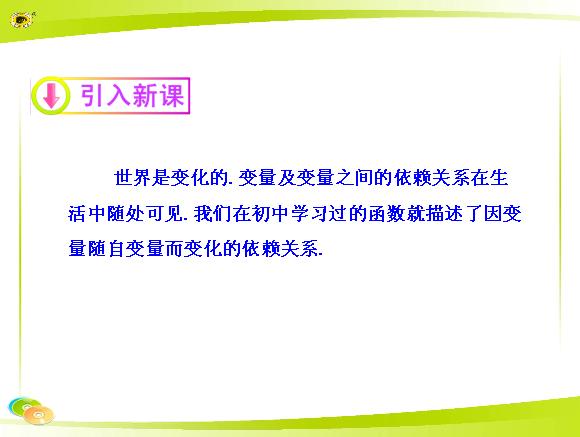 引入新课

世界是变化的. 变量及变量之间的依赖关系在生活中随处可见. 我们在初中学习过的函数就描述了因变量随自变量而变化的依赖关系.